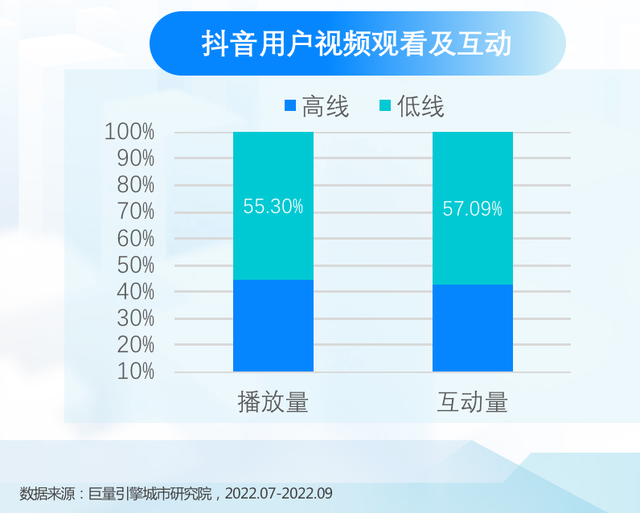 抖音用户视频观看及互动

高线 低线

100%
90%
80%
70%
60%
50%
40%
30%
20%
10%

55.30%
57.09%

播放量
互动量

数据来源：巨量引擎城市研究院，2022.07-2022.09